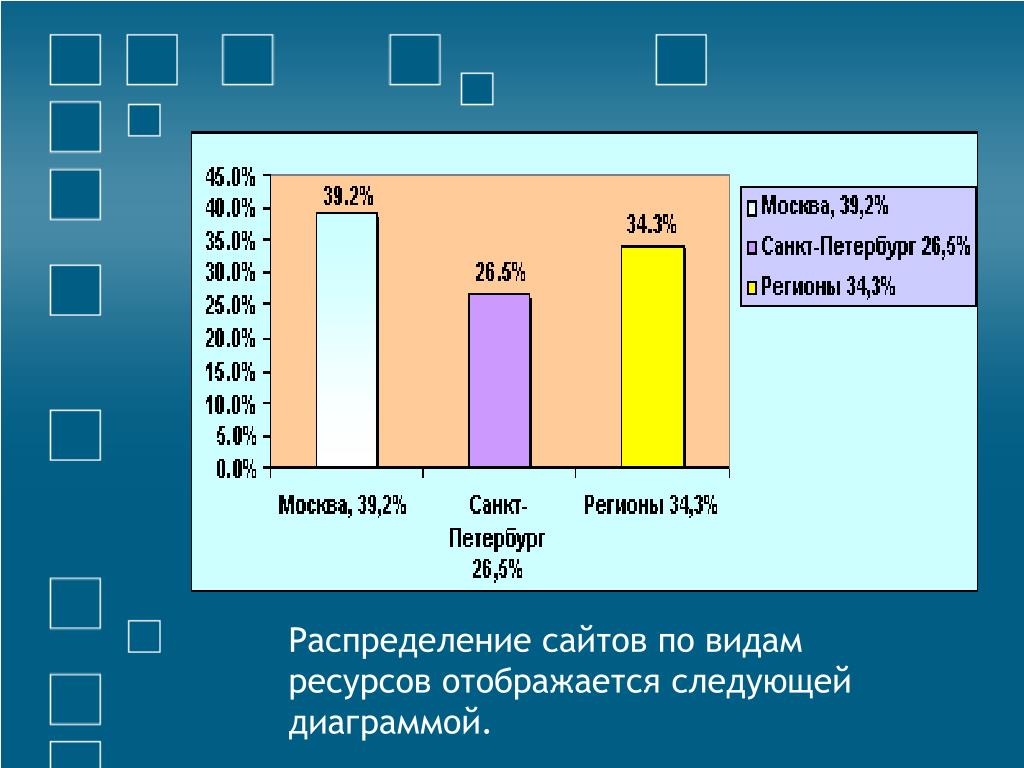 45.0%
40.0%
35.0%
30.0%
25.0%
20.0%
15.0%
10.0%
5.0%
0.0%

39.2%
26.5%
34.3%

Москва, 39,2%
Санкт-Петербург 26,5%
Регионы 34,3%

Москва, 39,2%
Санкт-Петербург 26,5%
Регионы 34,3%

Распределение сайтов по видам ресурсов отображается следующей диаграммой.